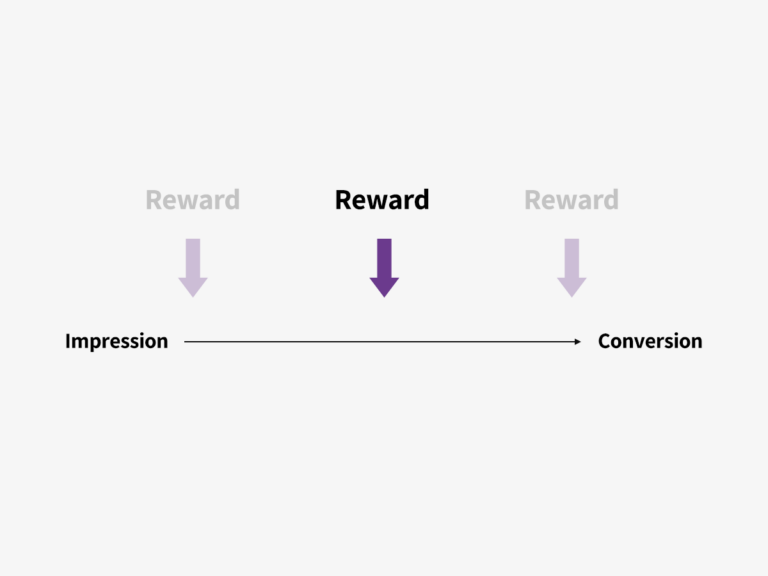 Reward Reward Reward

Impression Conversion